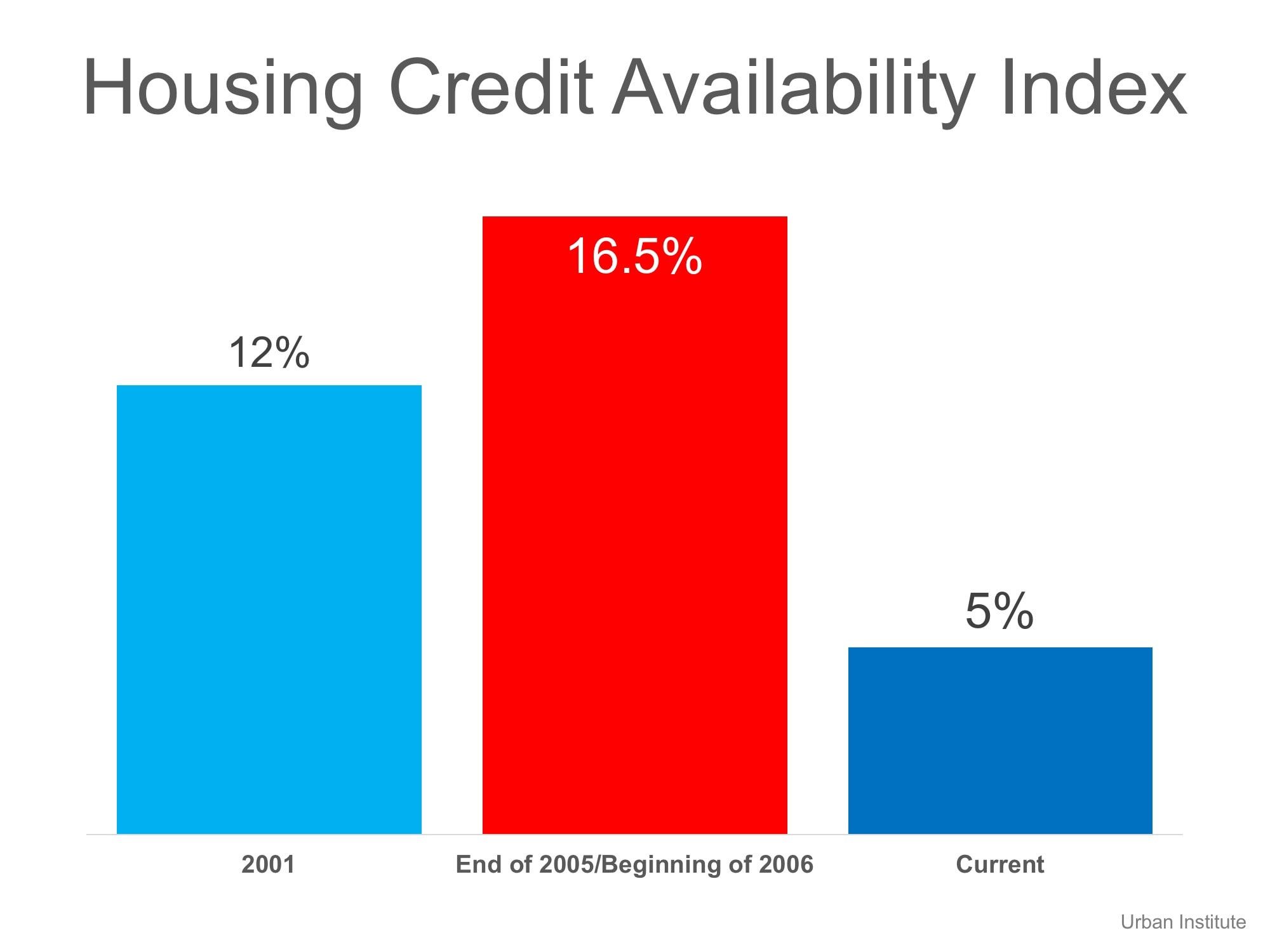 Housing Credit Availability Index

12%

16.5%

5%

2001

End of 2005/Beginning of 2006

Current

Urban Institute